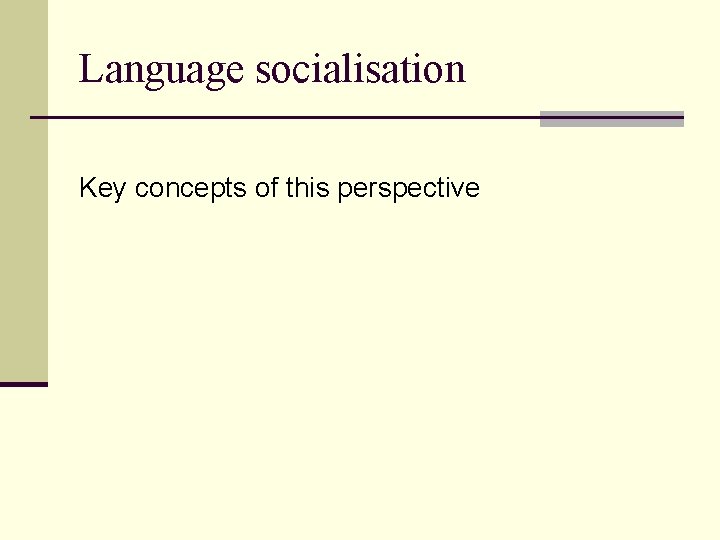 Language socialisation

Key concepts of this perspective